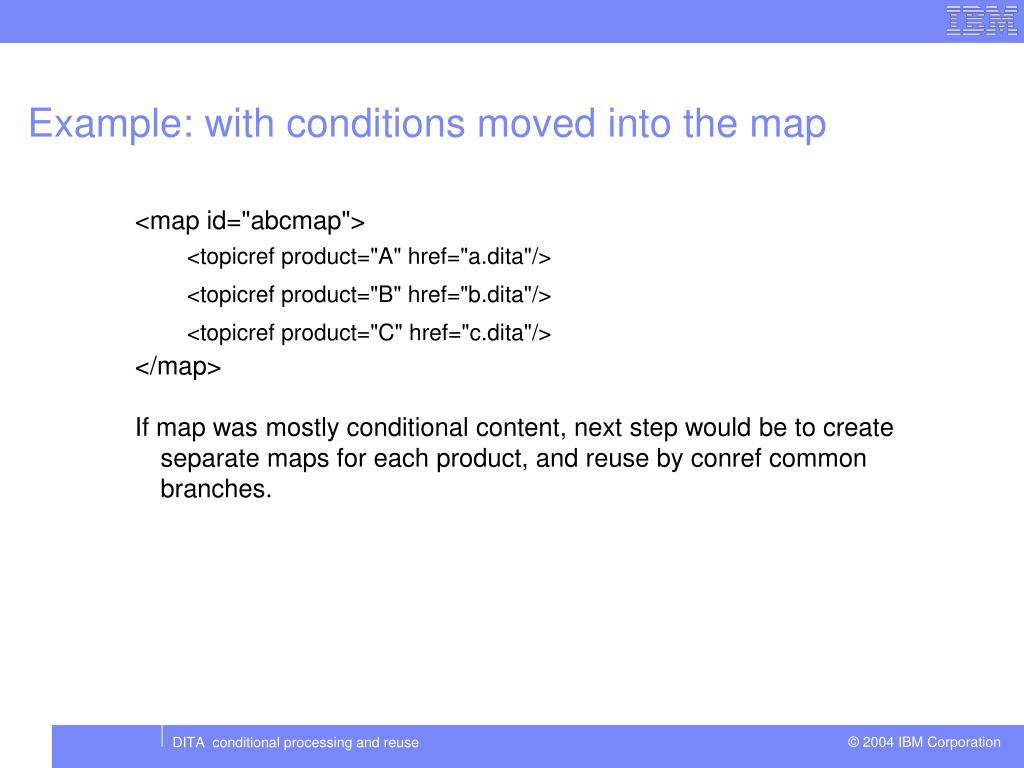 IBM

Example: with conditions moved into the map

<map id="abcmap">

<topicref product="A" href="a.dita"/>

<topicref product="B" href="b.dita"/>

<topicref product="C" href="c.dita"/>

</map>

If map was mostly conditional content, next step would be to create separate maps for each product, and reuse by conref common branches.

DITA conditional processing and reuse

© 2004 IBM Corporation